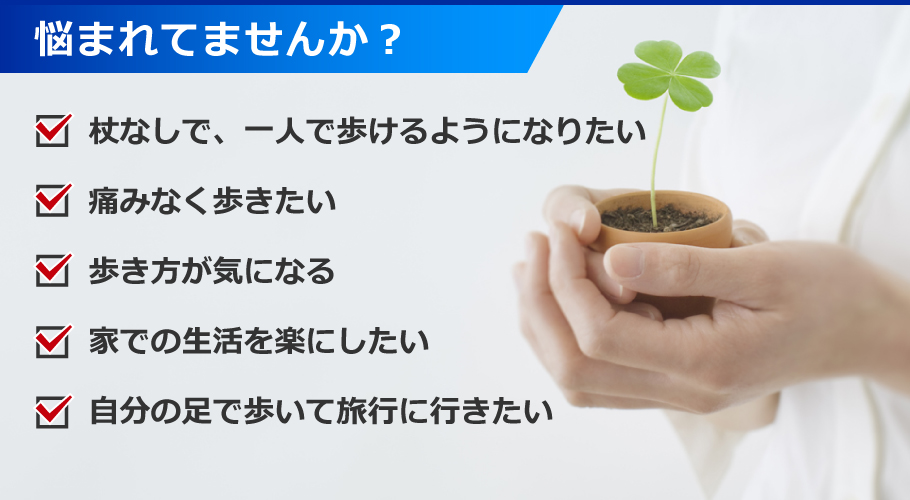 悩まれてませんか？

杖なしで、一人で歩けるようになりたい

痛みなく歩きたい

歩き方が気になる

家での生活を楽にしたい

自分の足で歩いて旅行に行きたい